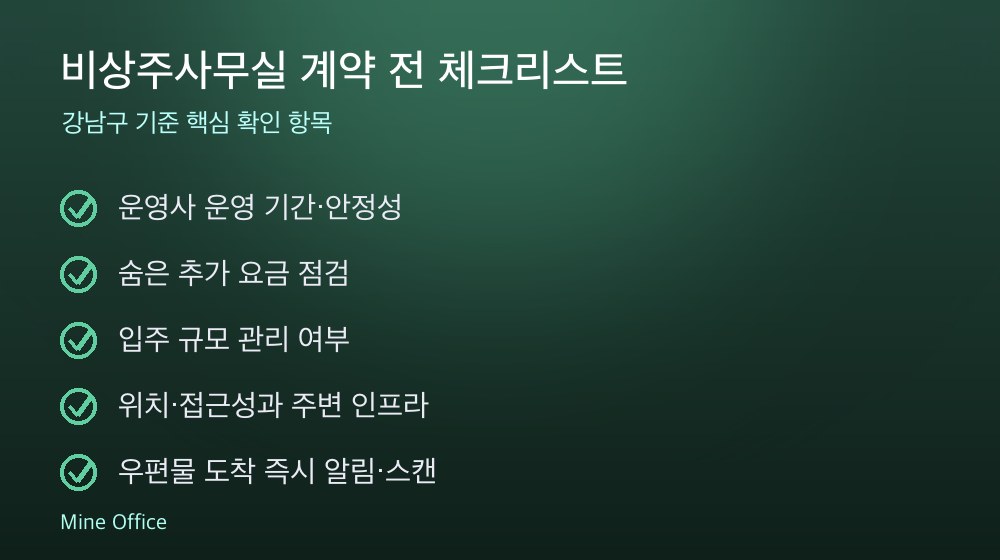 비상주사무실 계약 전 체크리스트

강남구 기준 핵심 확인 항목

운영사 운영 기간·안정성

숨은 추가 요금 점검

입주 규모 관리 여부

위치·접근성과 주변 인프라

우편물 도착 즉시 알림·스캔

Mine Office